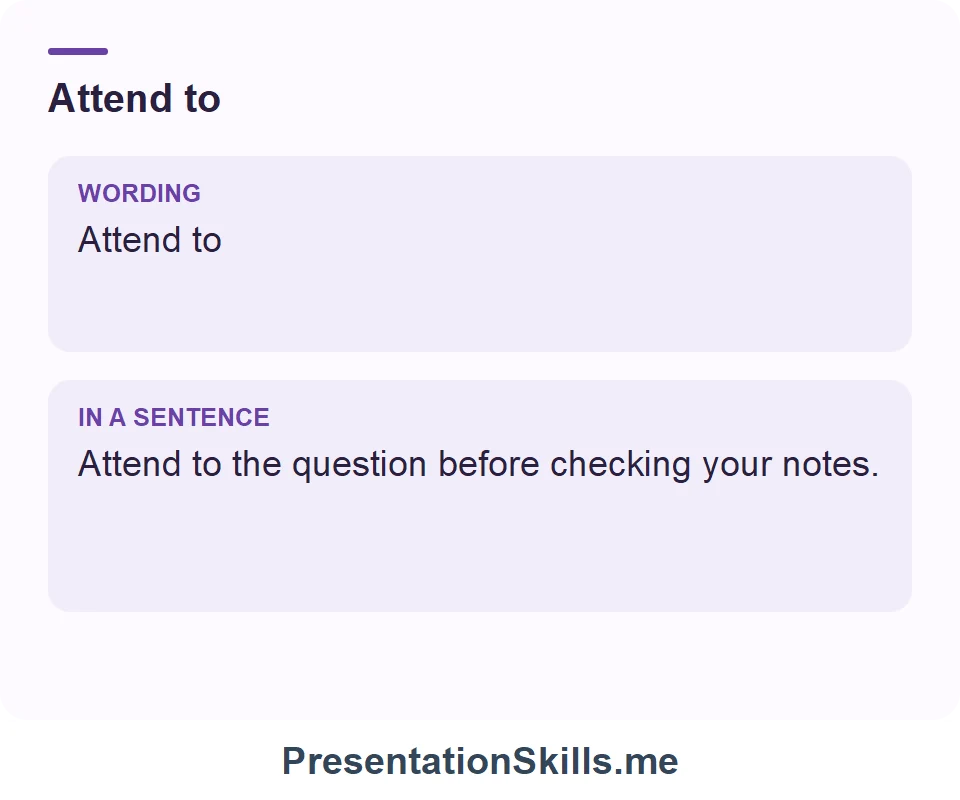 Attend to

WORDING
Attend to

IN A SENTENCE
Attend to the question before checking your notes.

PresentationSkills.me